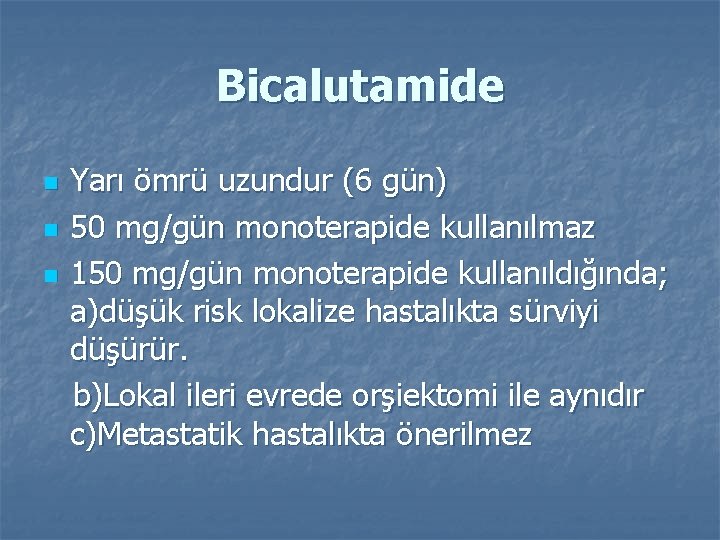 Bicalutamide

Yarı ömrü uzundur (6 gün)

50 mg/gün monoterapide kullanılmaz

150 mg/gün monoterapide kullanıldığında; a)düşük risk lokalize hastalıkta sürviyi düşürür.
b)Lokal ileri evrede orşiektomi ile aynıdır
c)Metastatik hastalıkta önerilmez